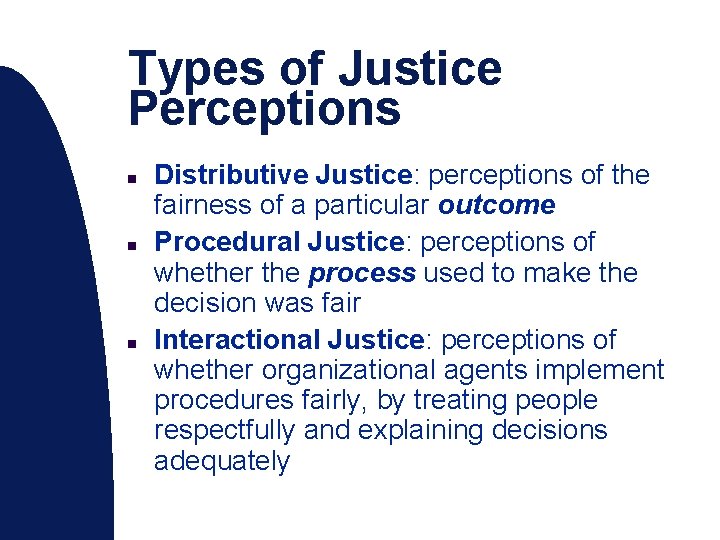 Types of Justice Perceptions

- Distributive Justice: perceptions of the fairness of a particular outcome
- Procedural Justice: perceptions of whether the process used to make the decision was fair
- Interactional Justice: perceptions of whether organizational agents implement procedures fairly, by treating people respectfully and explaining decisions adequately